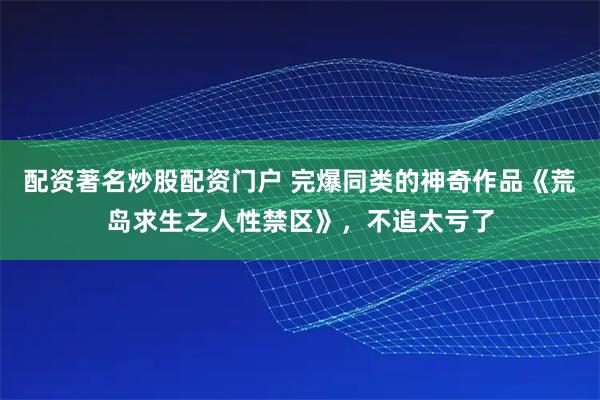 配资著名炒股配资门户 完爆同类的神奇作品《荒岛求生之人性禁区》，不追太亏了